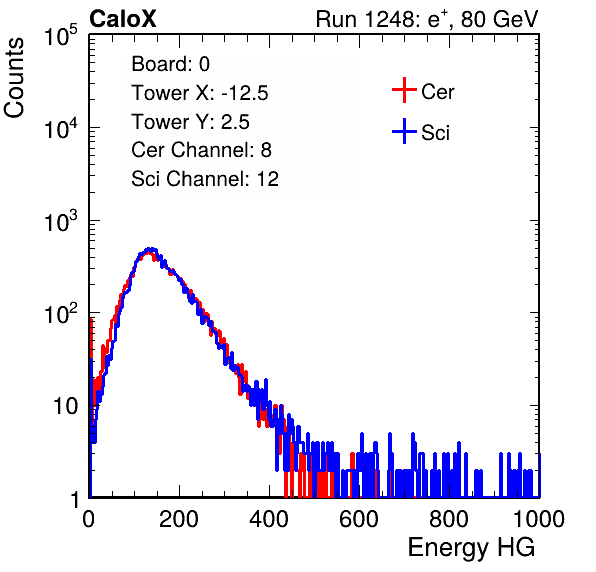 CaloX

Run 1248: $e^{+}$, 80 GeV

Counts

$10^5$
$10^4$
$10^3$
$10^2$
10
1

Board: 0
Tower X: -12.5
Tower Y: 2.5
Cer Channel: 8
Sci Channel: 12

Cer
Sci

0
200
400
600
800
1000

Energy HG